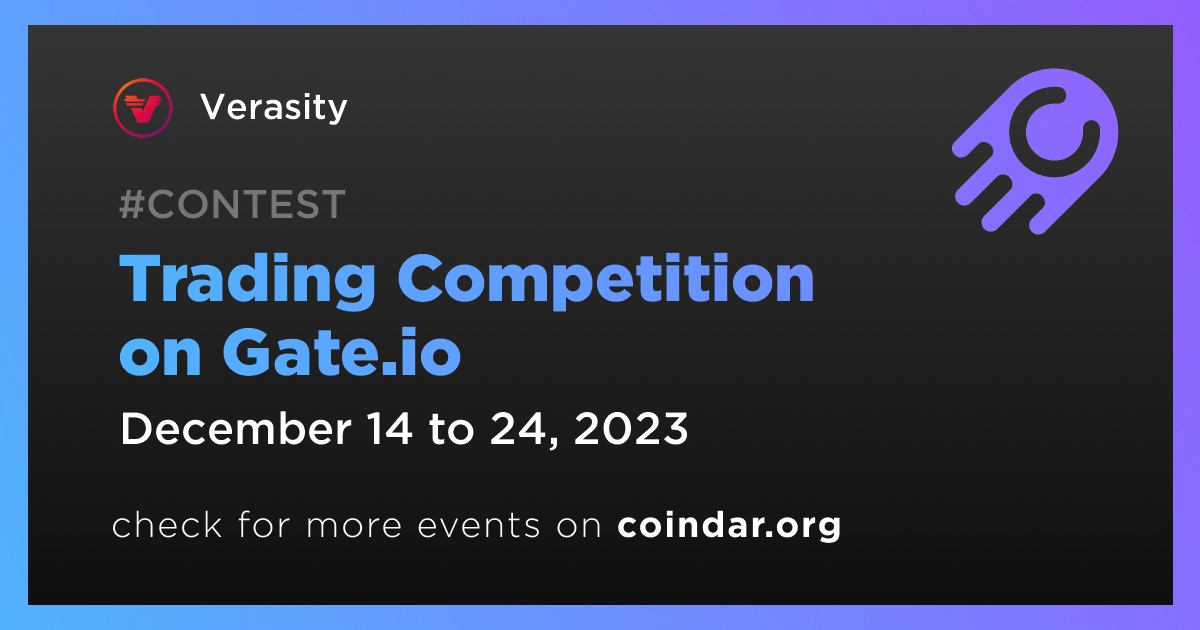 Verasity

#CONTEST

Trading Competition on Gate.io

December 14 to 24, 2023

check for more events on coindar.org